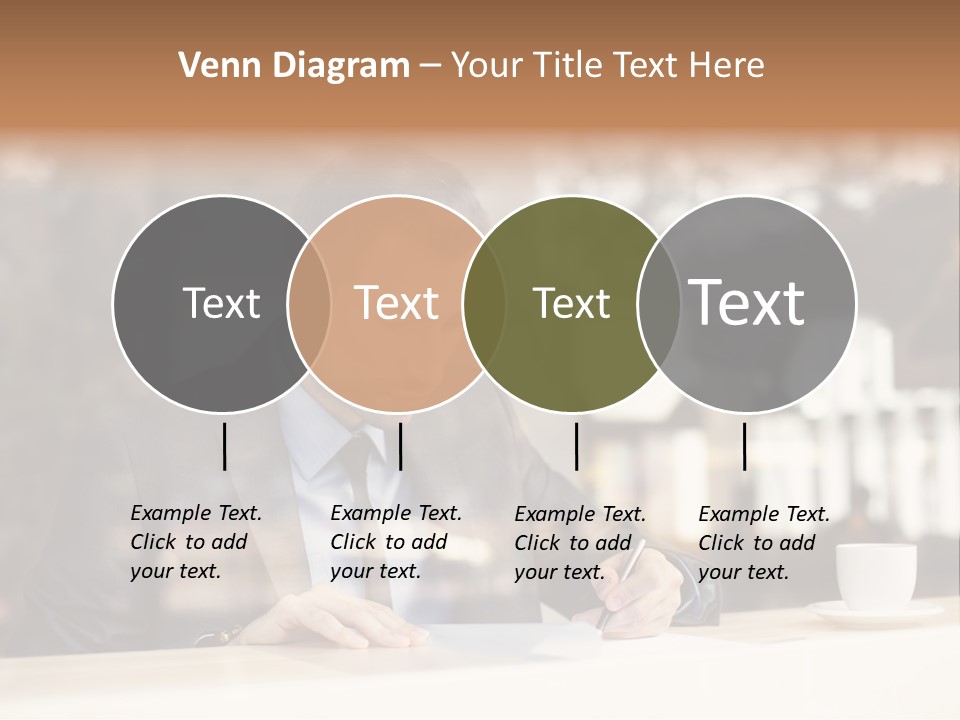 Venn Diagram – Your Title Text Here

Text

Text

Text

Text

Example Text. Click to add your text.

Example Text. Click to add your text.

Example Text. Click to add your text.

Example Text. Click to add your text.